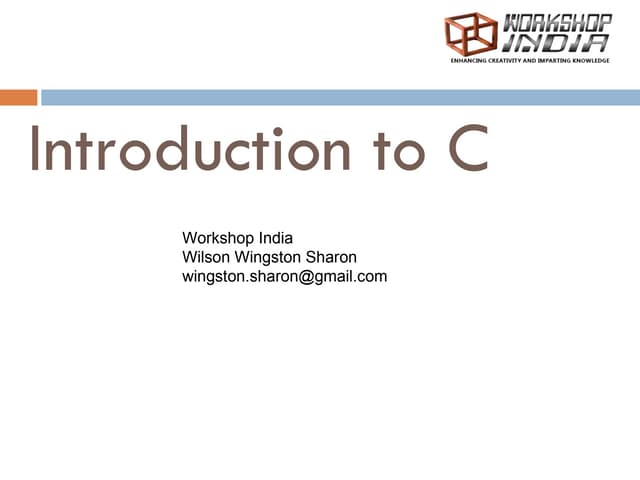 WORKSHOP INDIA
ENHANCING CREATIVITY AND IMPARTING KNOWLEDGE

Introduction to C

Workshop India
Wilson Wingston Sharon
wingston.sharon@gmail.com